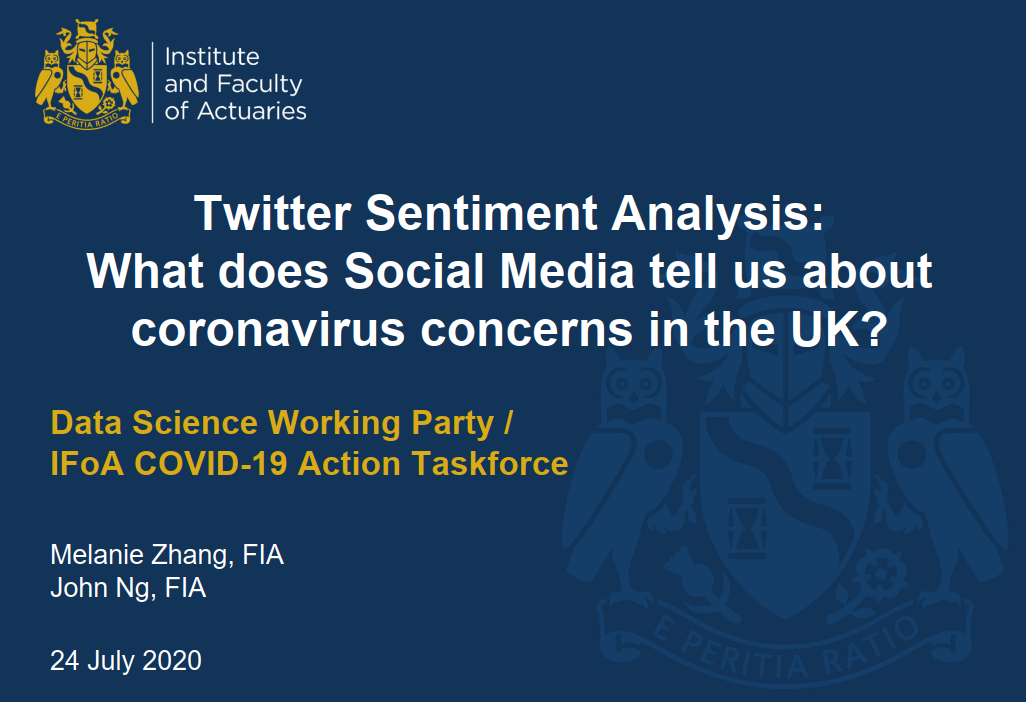 E PERITIA RATIO

Institute and Faculty of Actuaries

Twitter Sentiment Analysis: What does Social Media tell us about coronavirus concerns in the UK?

Data Science Working Party / IFoA COVID-19 Action Taskforce

Melanie Zhang, FIA
John Ng, FIA

24 July 2020

E PERITIA RATIO